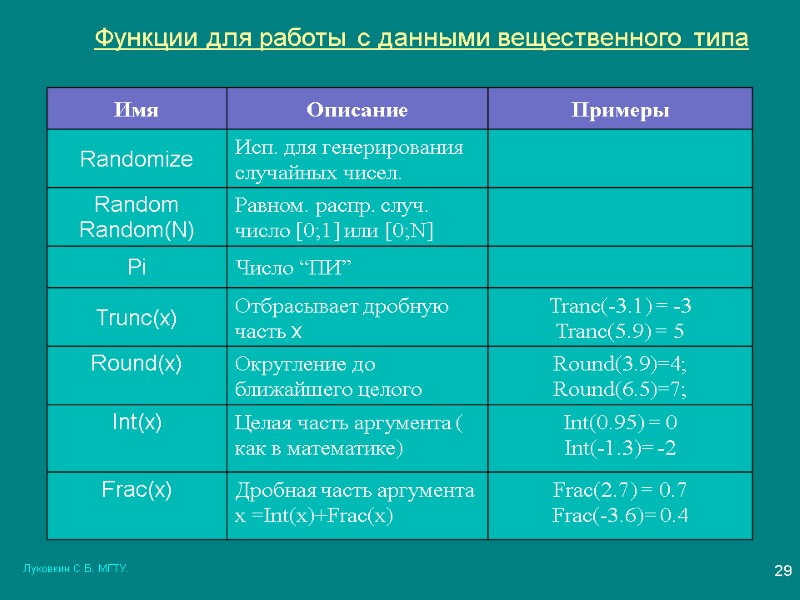 Функции для работы с данными вещественного типа

| Имя | Описание | Примеры |
|---|---|---|
| Randomize | Исп. для генерирования случайных чисел. | |
| Random Random(N) | Равном. распр. случ. число [0;1] или [0;N] | |
| Pi | Число “ПИ” | |
| Trunc(x) | Отбрасывает дробную часть x | Tranc(-3.1) = -3 Tranc(5.9) = 5 |
| Round(x) | Округление до ближайшего целого | Round(3.9)=4; Round(6.5)=7; |
| Int(x) | Целая часть аргумента ( как в математике) | Int(0.95) = 0 Int(-1.3)= -2 |
| Frac(x) | Дробная часть аргумента x =Int(x)+Frac(x) | Frac(2.7) = 0.7 Frac(-3.6)= 0.4 |

Луковкин С.Б. МГТУ.

29